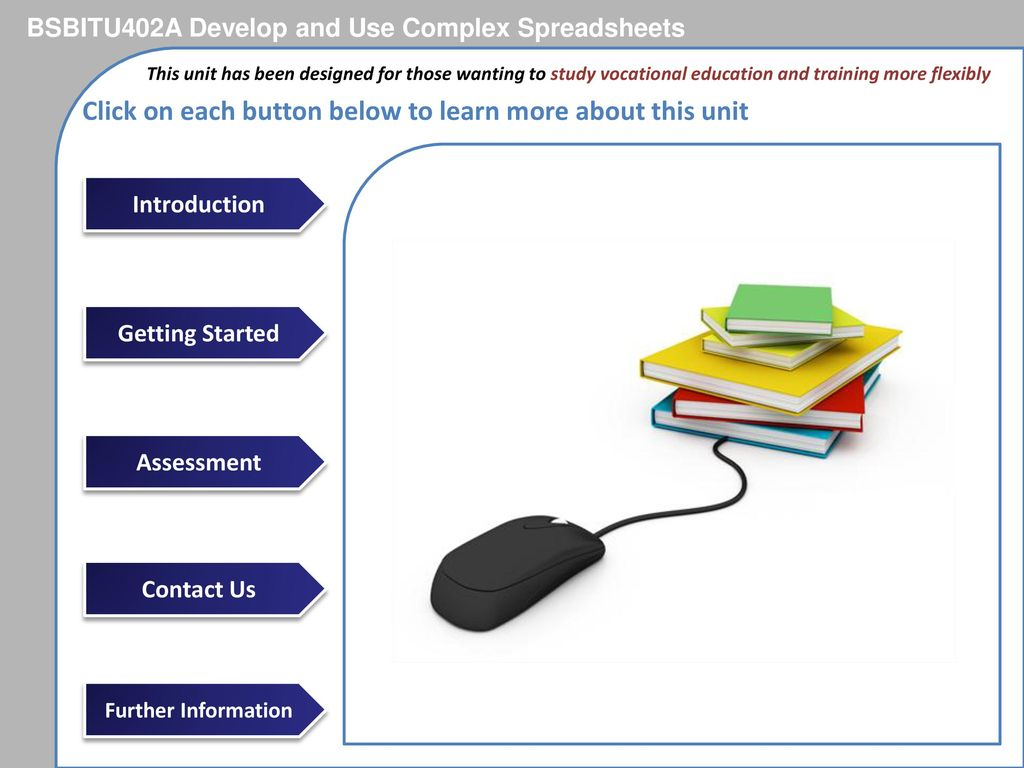 BSBITU402A Develop and Use Complex Spreadsheets

This unit has been designed for those wanting to study vocational education and training more flexibly

Click on each button below to learn more about this unit

Introduction

Getting Started

Assessment

Contact Us

Further Information